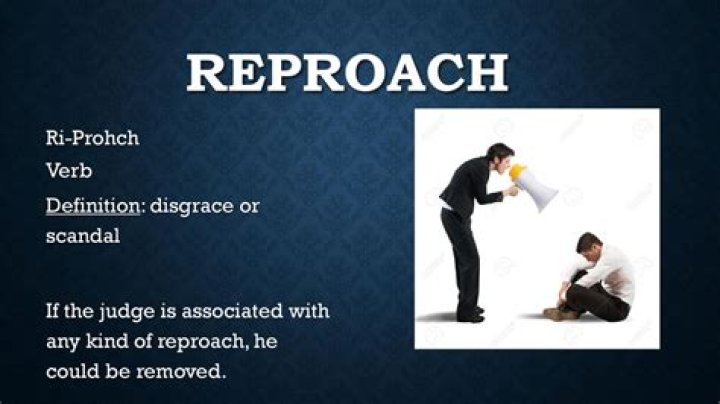 REPROACH

Ri-Prohch

Verb

Definition: disgrace or scandal

If the judge is associated with any kind of reproach, he could be removed.